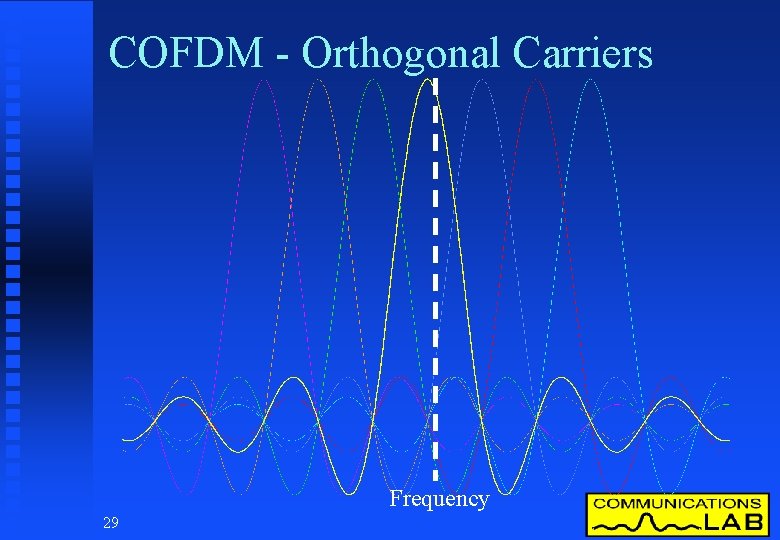 COFDM - Orthogonal Carriers

Frequency

29

COMMUNICATIONS LAB